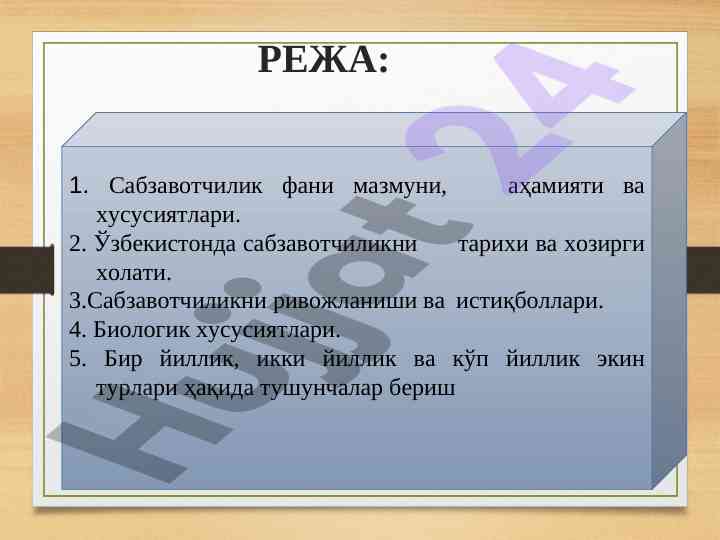 РЕЖА:

1. Сабзавотчилик фани мазмуни, аҳамияти ва хусусиятлари.
2. Ўзбекистонда сабзавотчиликни тарихи ва хозирги холати.
3.Сабзавотчиликни ривожланиши ва истиқболлари.
4. Биологик хусусиятлари.
5. Бир йиллик, икки йиллик ва кўп йиллик экин турлари ҳақида тушунчалар бериш

Hujjat24